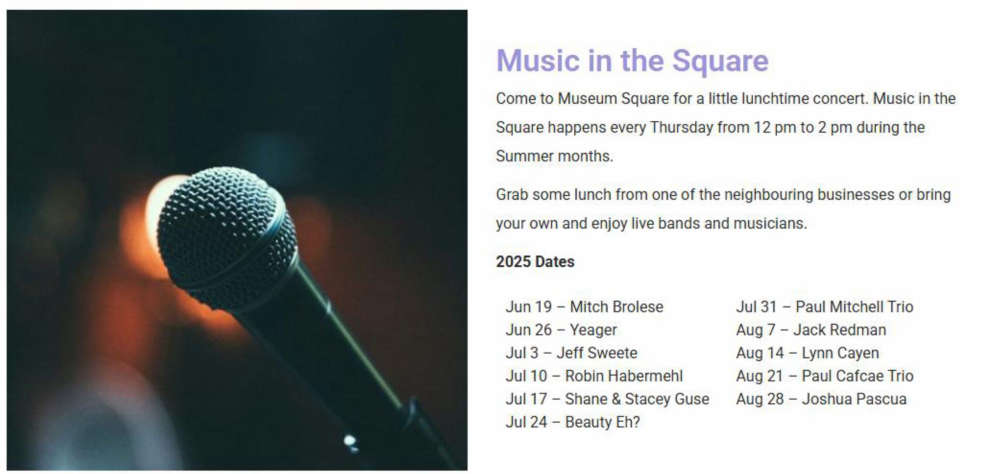 Music in the Square

Come to Museum Square for a little lunchtime concert. Music in the Square happens every Thursday from 12 pm to 2 pm during the Summer months.

Grab some lunch from one of the neighbouring businesses or bring your own and enjoy live bands and musicians.

2025 Dates

Jun 19 – Mitch Brolese
Jun 26 – Yeager
Jul 3 – Jeff Sweete
Jul 10 – Robin Habermehl
Jul 17 – Shane & Stacey Guse
Jul 24 – Beauty Eh?

Jul 31 – Paul Mitchell Trio
Aug 7 – Jack Redman
Aug 14 – Lynn Cayen
Aug 21 – Paul Cafcae Trio
Aug 28 – Joshua Pascua